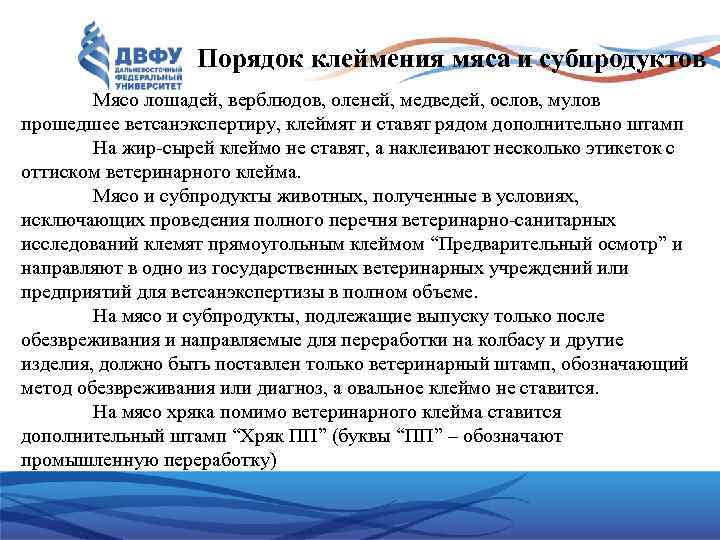 ДВФУ
ДАЛЬНЕВОСТОЧНЫЙ ФЕДЕРАЛЬНЫЙ УНИВЕРСИТЕТ

Порядок клеймения мяса и субпродуктов

Мясо лошадей, верблюдов, оленей, медведей, ослов, мулов прошедшее ветсанэкспертиру, клеймят и ставят рядом дополнительно штамп

На жир-сырей клеймо не ставят, а наклеивают несколько этикеток с оттиском ветеринарного клейма.

Мясо и субпродукты животных, полученные в условиях, исключающих проведения полного перечня ветеринарно-санитарных исследований клемят прямоугольным клеймом “Предварительный осмотр” и направляют в одно из государственных ветеринарных учреждений или предприятий для ветсанэкспертизы в полном объеме.

На мясо и субпродукты, подлежащие выпуску только после обезвреживания и направляемые для переработки на колбасу и другие изделия, должно быть поставлен только ветеринарный штамп, обозначающий метод обезвреживания или диагноз, а овальное клеймо не ставится.

На мясо хряка помимо ветеринарного клейма ставится дополнительный штамп “Хряк ПП” (буквы “ПП” – обозначают промышленную переработку)